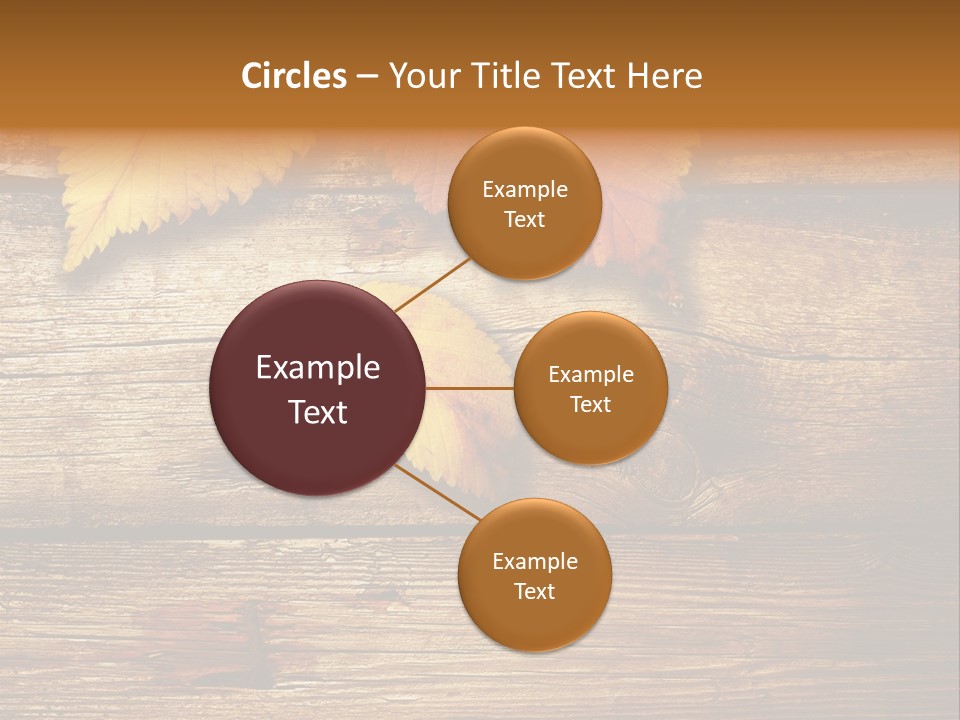 Circles – Your Title Text Here

Example Text

Example Text

Example Text

Example Text